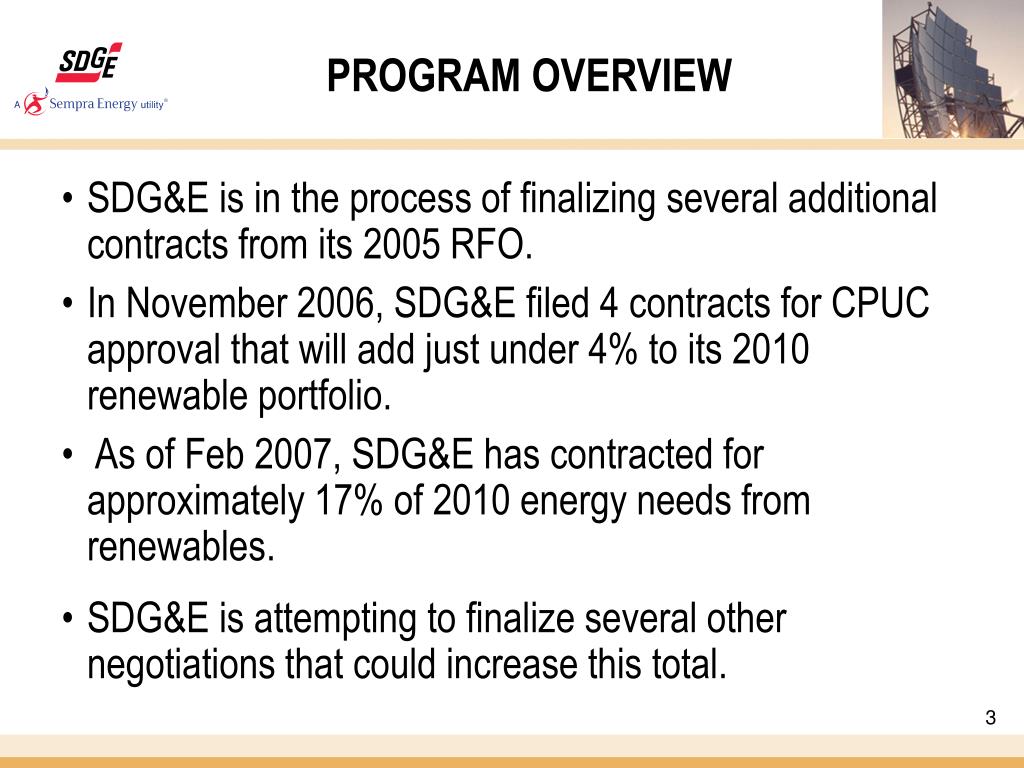 SDGE
A Sempra Energy utility®

PROGRAM OVERVIEW

• SDG&E is in the process of finalizing several additional contracts from its 2005 RFO.

• In November 2006, SDG&E filed 4 contracts for CPUC approval that will add just under 4% to its 2010 renewable portfolio.

• As of Feb 2007, SDG&E has contracted for approximately 17% of 2010 energy needs from renewables.

• SDG&E is attempting to finalize several other negotiations that could increase this total.

3